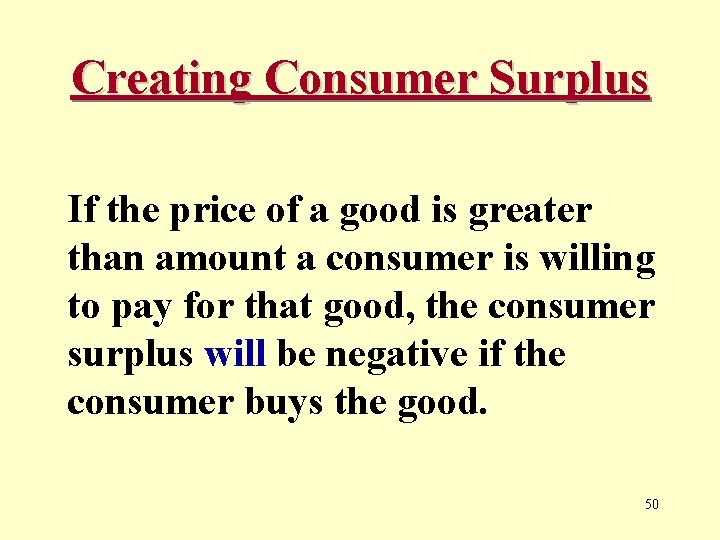 Creating Consumer Surplus

If the price of a good is greater than amount a consumer is willing to pay for that good, the consumer surplus will be negative if the consumer buys the good.

50